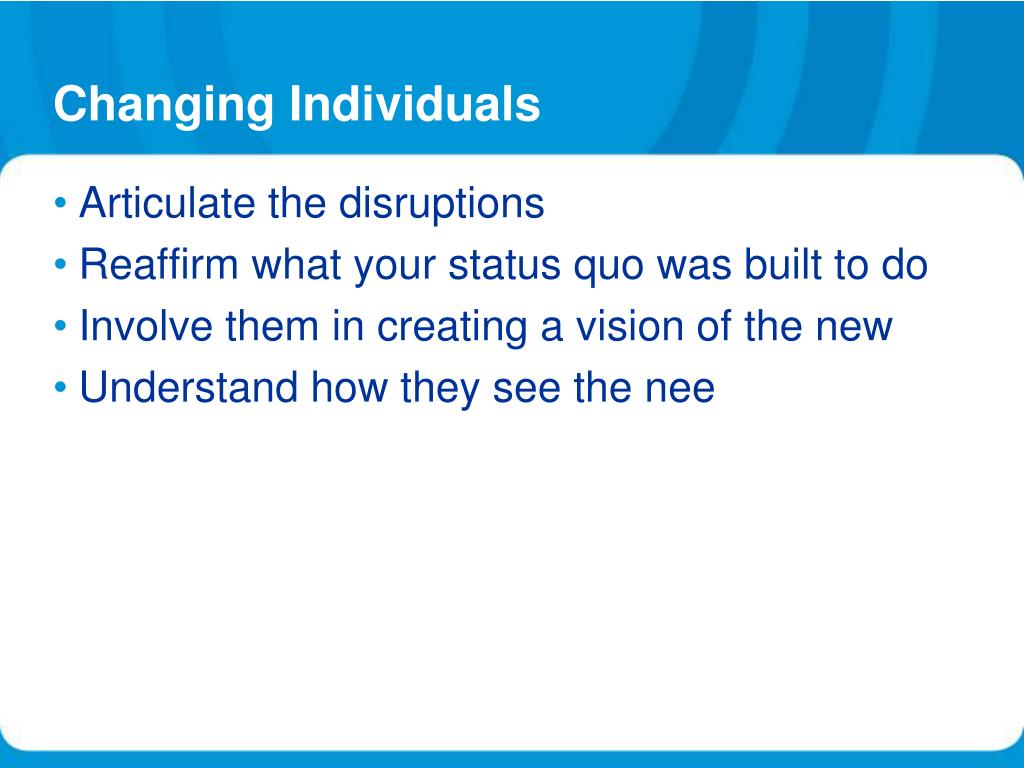 Changing Individuals

• Articulate the disruptions
• Reaffirm what your status quo was built to do
• Involve them in creating a vision of the new
• Understand how they see the nee